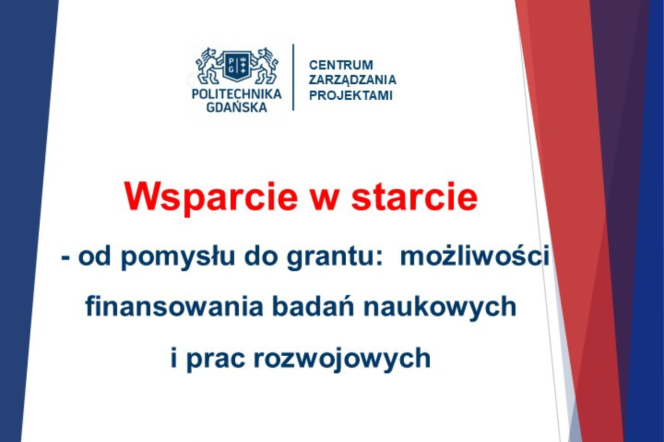 PG

POLITECHNIKA GDAŃSKA

CENTRUM ZARZĄDZANIA PROJEKTAMI

Wsparcie w starcie

- od pomysłu do grantu: możliwości finansowania badań naukowych i prac rozwojowych